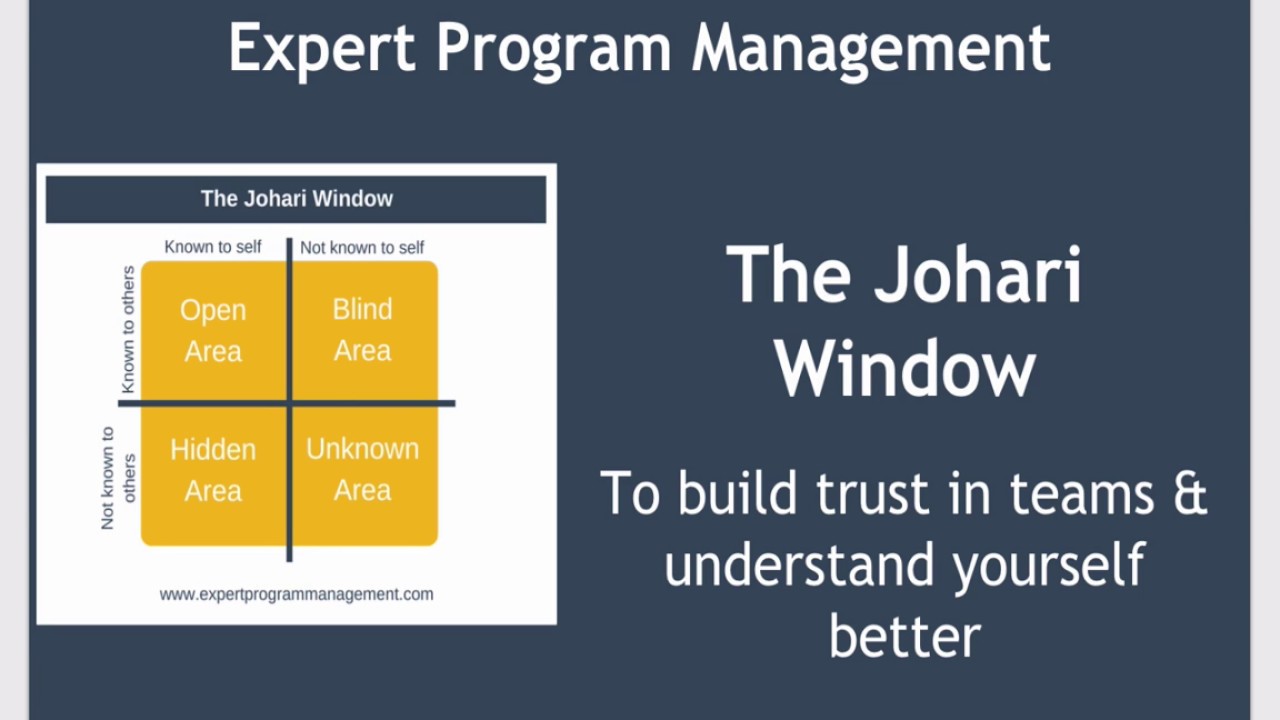 Expert Program Management

The Johari Window

Known to self
Not known to self
Known to others
Not known to others

Open Area
Blind Area
Hidden Area
Unknown Area

www.expertprogrammanagement.com

The Johari Window

To build trust in teams & understand yourself better